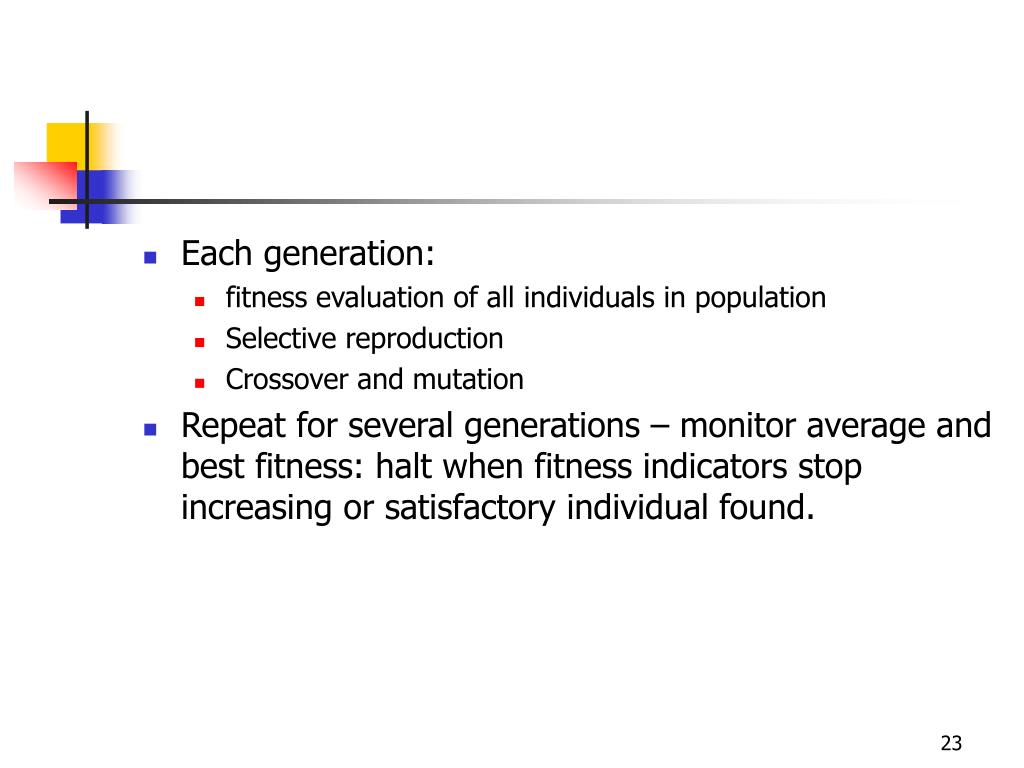 - Each generation:
  - fitness evaluation of all individuals in population
  - Selective reproduction
  - Crossover and mutation
- Repeat for several generations – monitor average and best fitness: halt when fitness indicators stop increasing or satisfactory individual found.

23